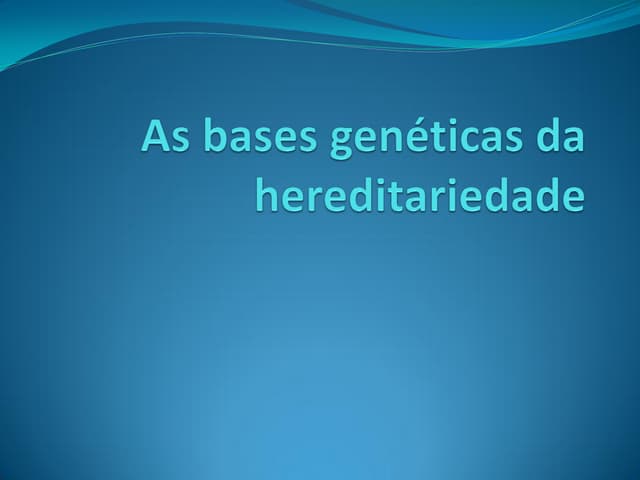 As bases genéticas da hereditariedade